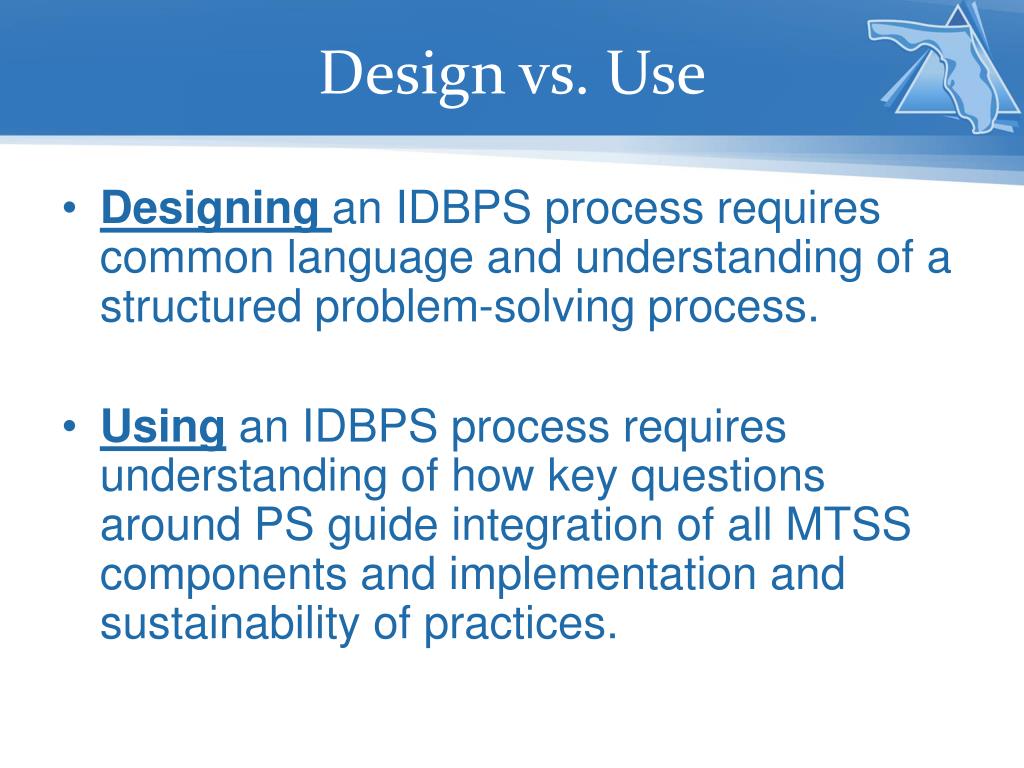 Design vs. Use

• Designing an IDBPS process requires common language and understanding of a structured problem-solving process.

• Using an IDBPS process requires understanding of how key questions around PS guide integration of all MTSS components and implementation and sustainability of practices.